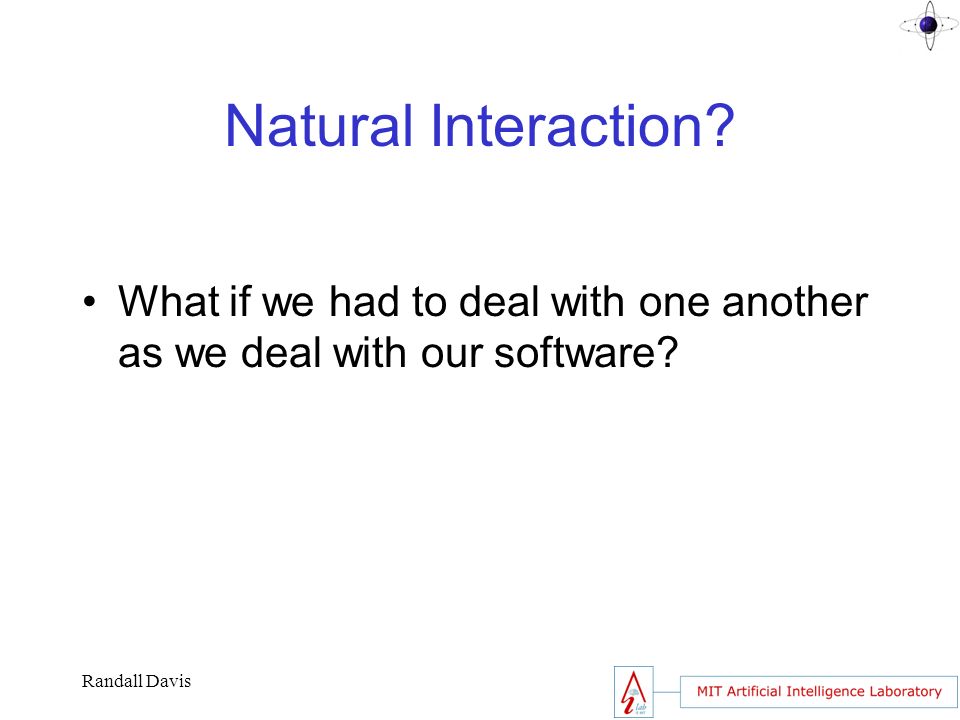 Natural Interaction?

• What if we had to deal with one another as we deal with our software?

Randall Davis

MIT Artificial Intelligence Laboratory